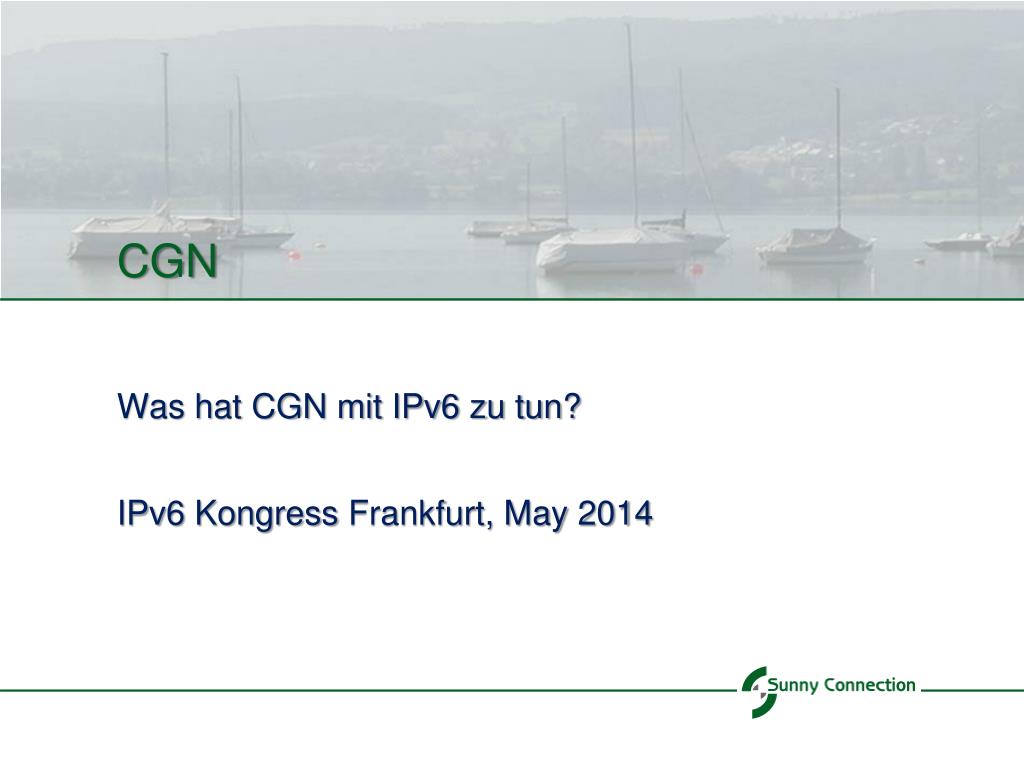 CGN

Was hat CGN mit IPv6 zu tun?

IPv6 Kongress Frankfurt, May 2014

Sunny Connection